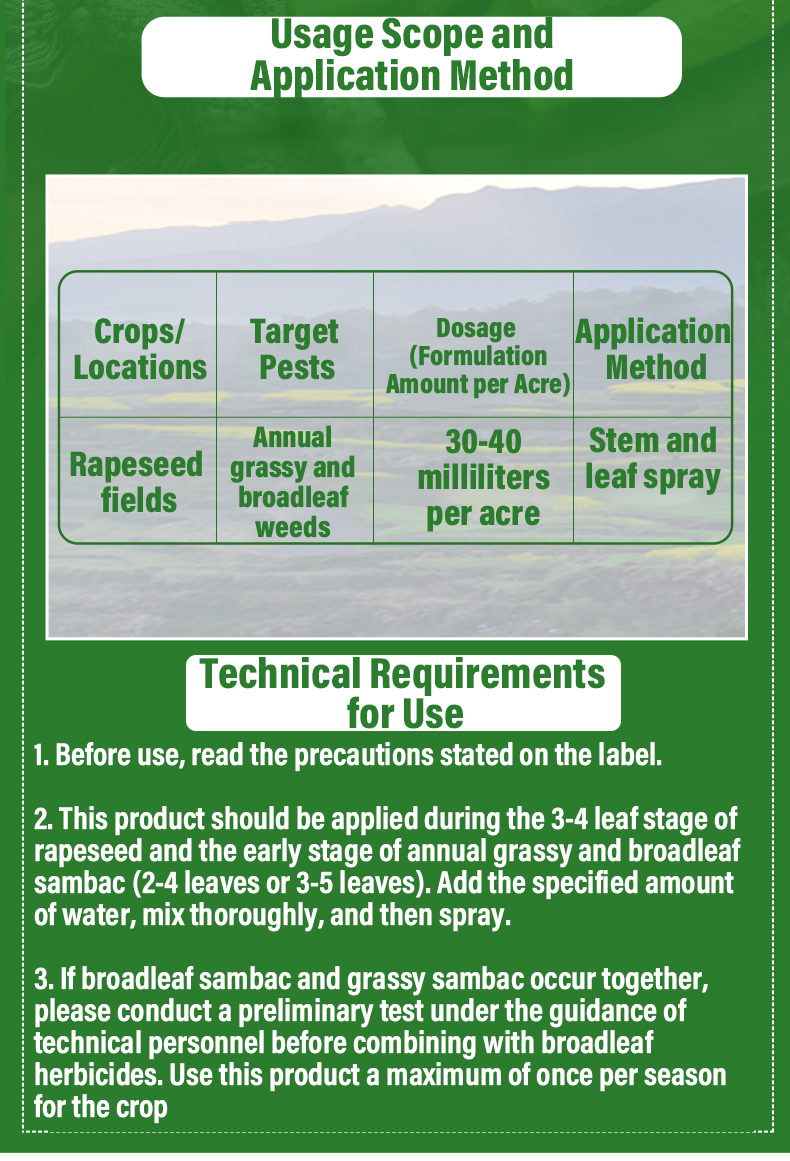 Usage Scope and Application Method

| Crops/ Locations | Target Pests | Dosage (Formulation Amount per Acre) | Application Method |
|---|---|---|---|
| Rapeseed fields | Annual grassy and broadleaf weeds | 30-40 milliliters per acre | Stem and leaf spray |

Technical Requirements for Use

1. Before use, read the precautions stated on the label.

2. This product should be applied during the 3-4 leaf stage of rapeseed and the early stage of annual grassy and broadleaf sambac (2-4 leaves or 3-5 leaves). Add the specified amount of water, mix thoroughly, and then spray.

3. If broadleaf sambac and grassy sambac occur together, please conduct a preliminary test under the guidance of technical personnel before combining with broadleaf herbicides. Use this product a maximum of once per season for the crop